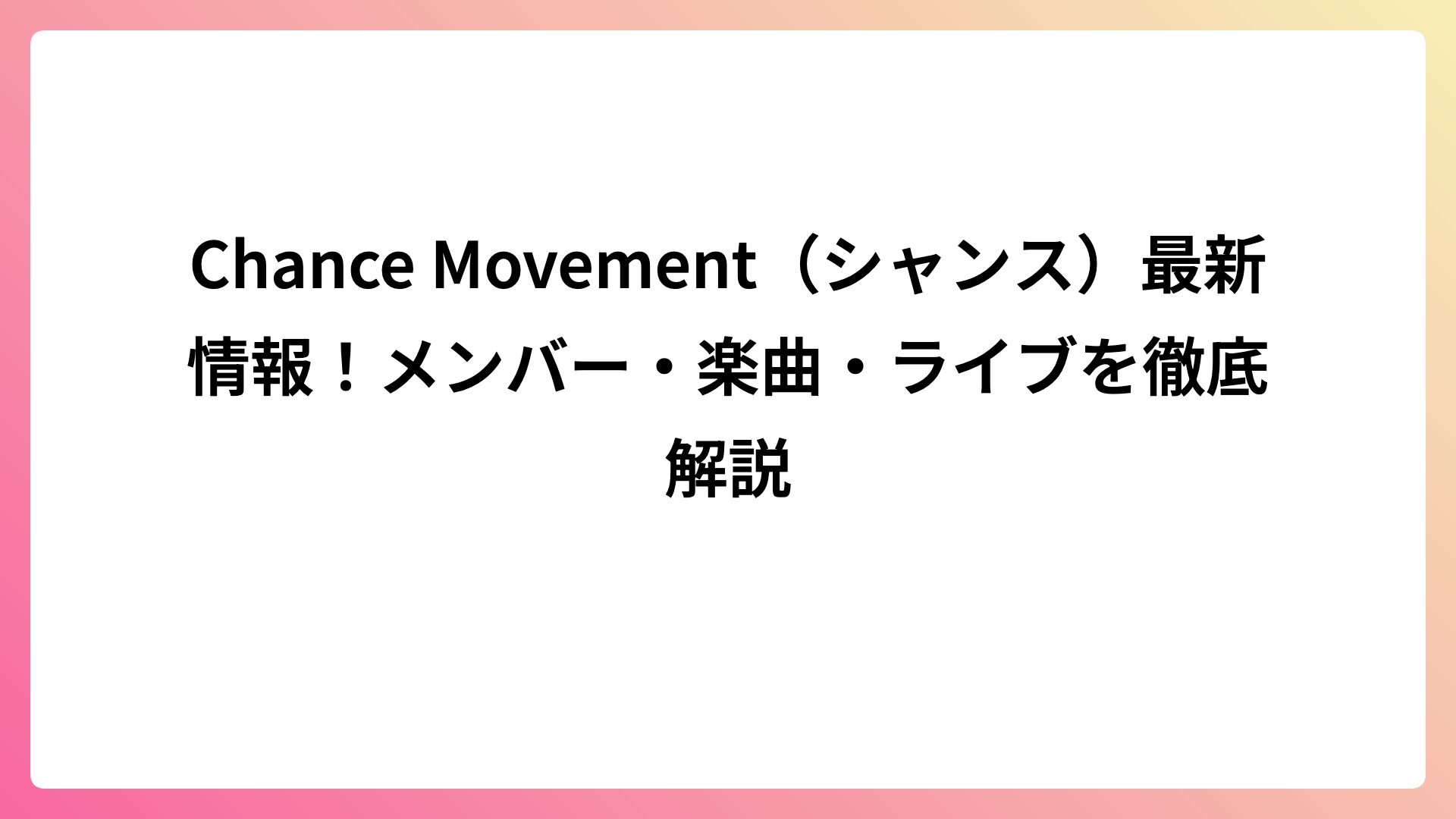 Chance Movement（シャンス）最新情報！メンバー・楽曲・ライブを徹底解説